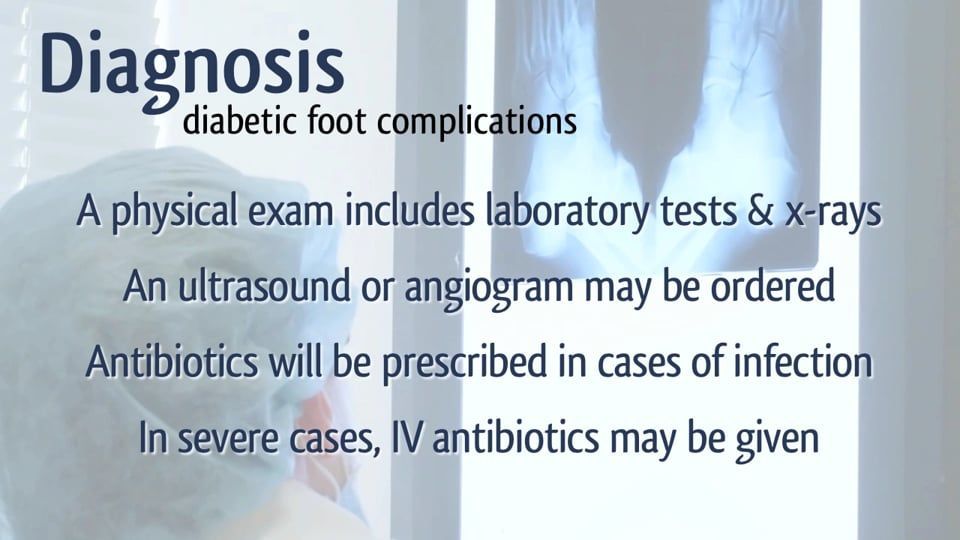 Diagnosis
diabetic foot complications

A physical exam includes laboratory tests & x-rays

An ultrasound or angiogram may be ordered

Antibiotics will be prescribed in cases of infection

In severe cases, IV antibiotics may be given